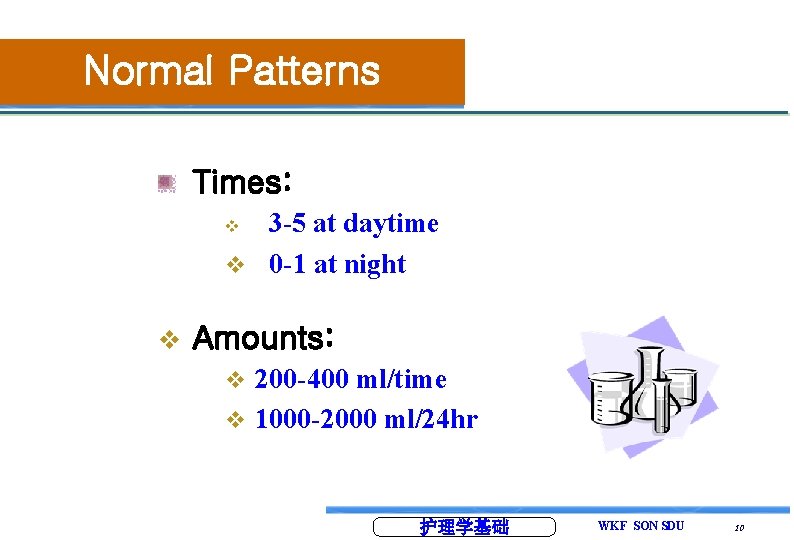 Normal Patterns

Times：

3-5 at daytime

0-1 at night

Amounts：

200-400 ml/time

1000-2000 ml/24hr

护理学基础

WKF SON SDU

10